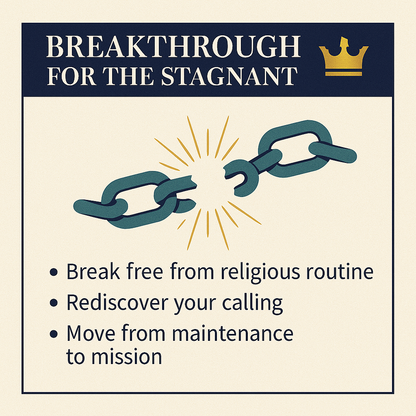 BREAKTHROUGH
FOR THE STAGNANT

• Break free from religious routine
• Rediscover your calling
• Move from maintenance to mission